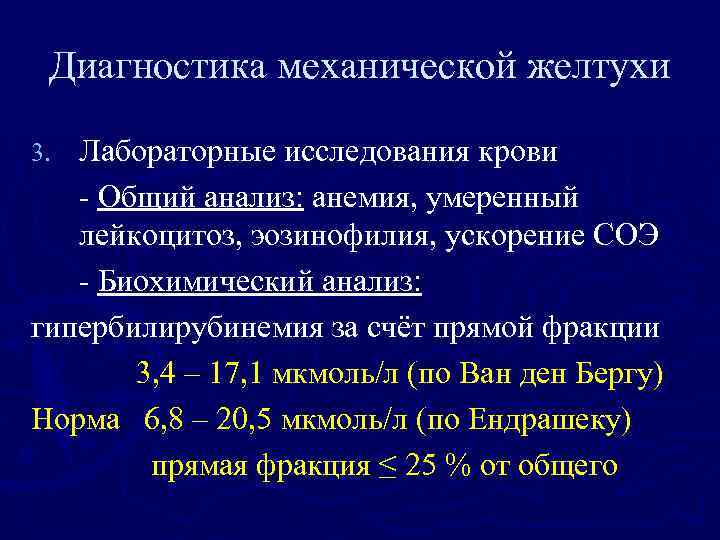 Диагностика механической желтухи

3. Лабораторные исследования крови

- Общий анализ: анемия, умеренный лейкоцитоз, эозинофилия, ускорение СОЭ

- Биохимический анализ:

гипербилирубинемия за счёт прямой фракции

3,4 – 17,1 мкмоль/л (по Ван ден Бергу)

Норма 6,8 – 20,5 мкмоль/л (по Ендрашеку)

прямая фракция $\leq$ 25 % от общего